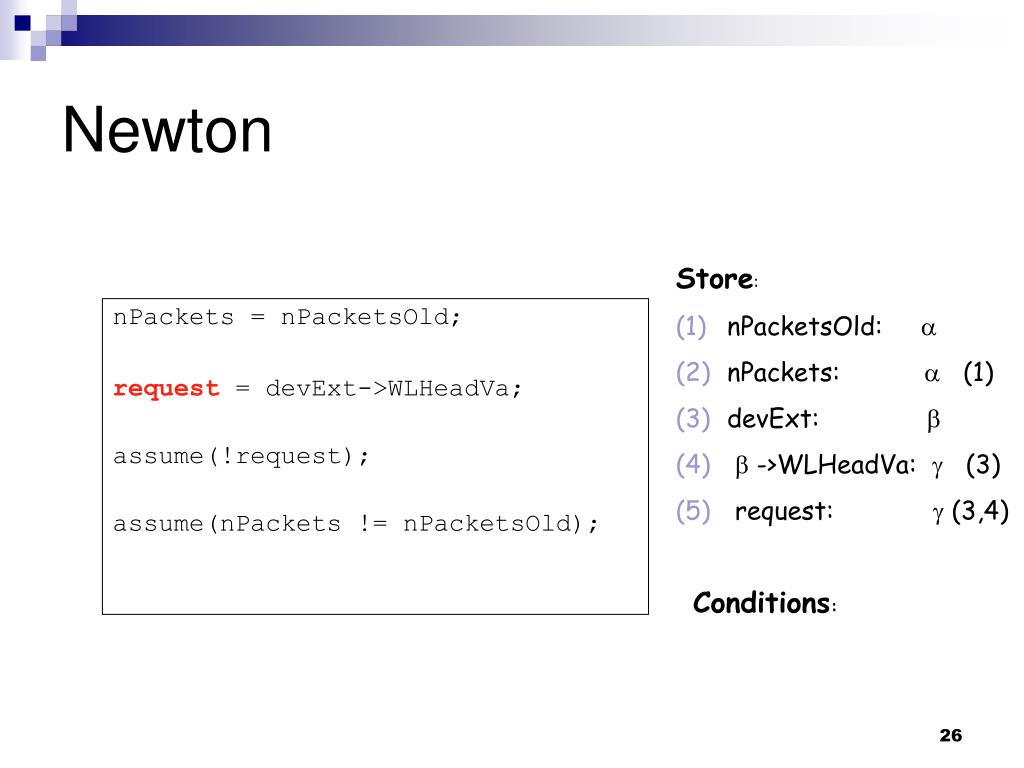 Newton

nPackets = nPacketsOld;

request = devExt->WLHeadVa;

assume(!request);

assume(nPackets != nPacketsOld);

Store:

(1) nPacketsOld: $\alpha$

(2) nPackets: $\alpha$ (1)

(3) devExt: $\beta$

(4) $\beta$ ->WLHeadVa: $\gamma$ (3)

(5) request: $\gamma$ (3,4)

Conditions:

26